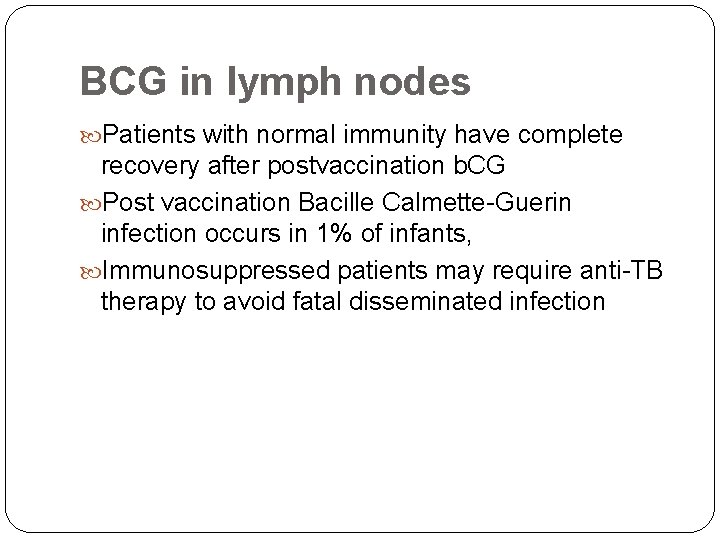 BCG in lymph nodes

Patients with normal immunity have complete recovery after postvaccination bCG

Post vaccination Bacille Calmette-Guerin infection occurs in 1% of infants,

Immunosuppressed patients may require anti-TB therapy to avoid fatal disseminated infection